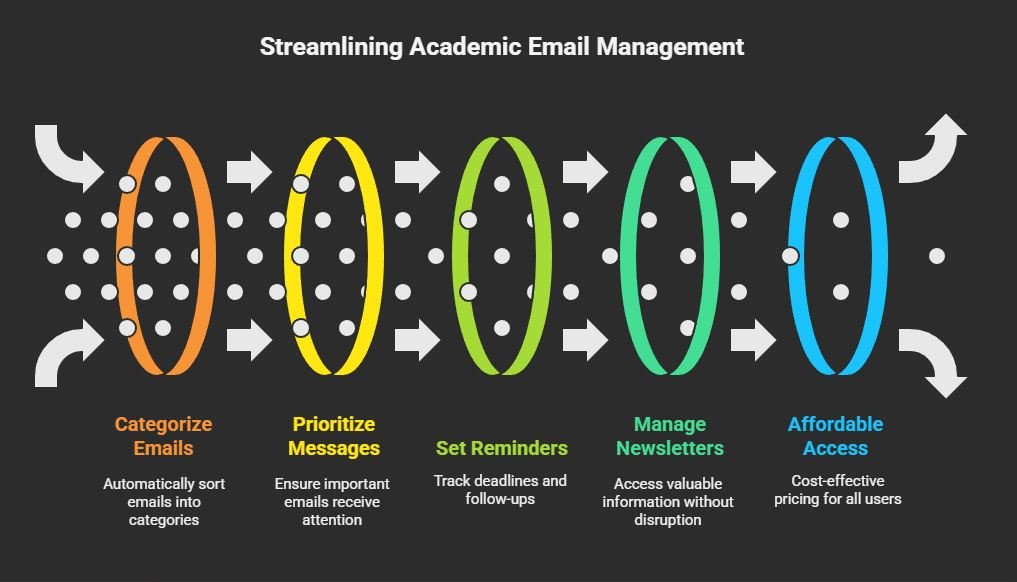 Streamlining Academic Email Management

Categorize Emails

Automatically sort emails into categories

Prioritize Messages

Ensure important emails receive attention

Set Reminders

Track deadlines and follow-ups

Manage Newsletters

Access valuable information without disruption

Affordable Access

Cost-effective pricing for all users